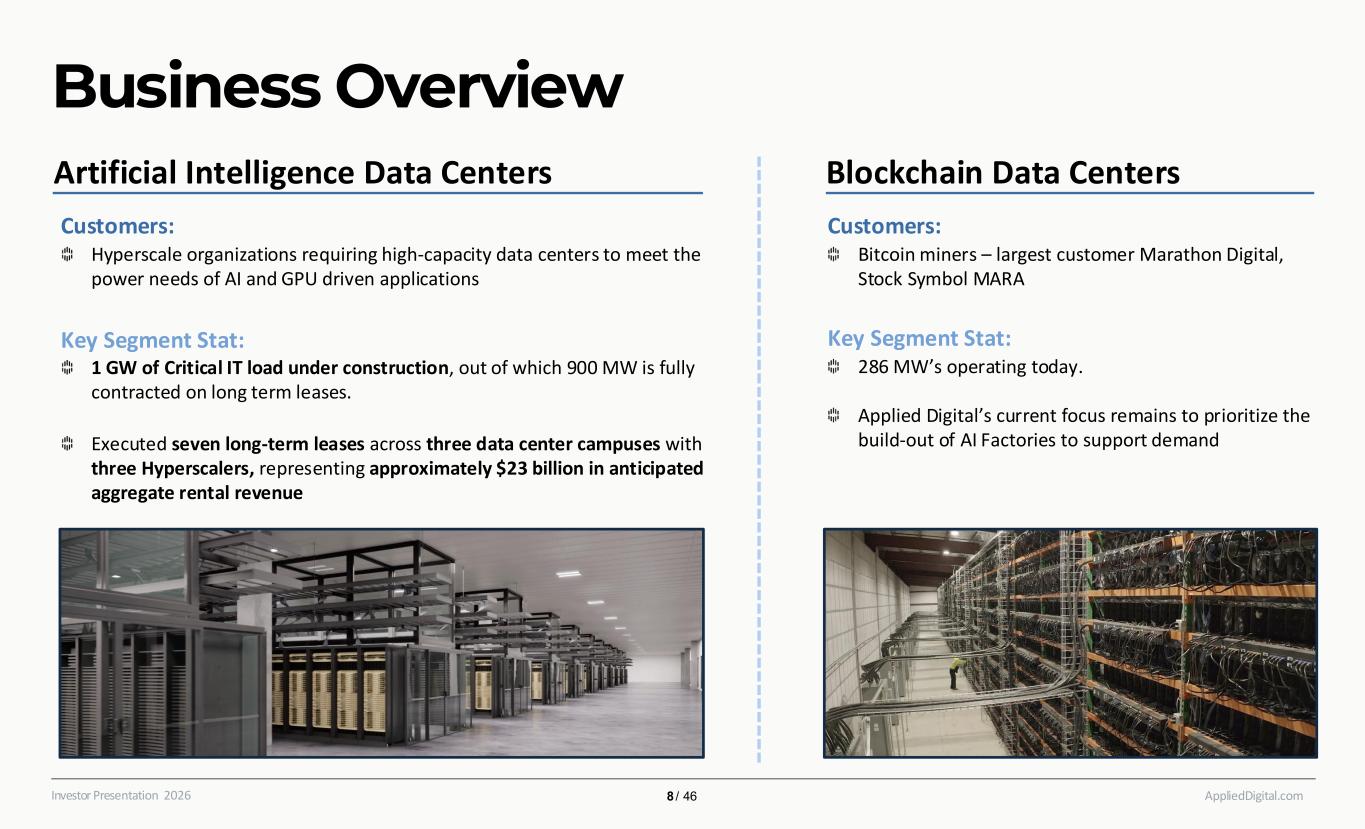 Business Overview

Artificial Intelligence Data Centers

Customers:

Hyperscale organizations requiring high-capacity data centers to meet the power needs of AI and GPU driven applications

Key Segment Stat:

1 GW of Critical IT load under construction, out of which 900 MW is fully contracted on long term leases.

Executed seven long-term leases across three data center campuses with three Hyperscalers, representing approximately \$23 billion in anticipated aggregate rental revenue

Blockchain Data Centers

Customers:

Bitcoin miners – largest customer Marathon Digital, Stock Symbol MARA

Key Segment Stat:

286 MW's operating today.

Applied Digital's current focus remains to prioritize the build-out of AI Factories to support demand

Investor Presentation 2026

8 / 46

AppliedDigital.com